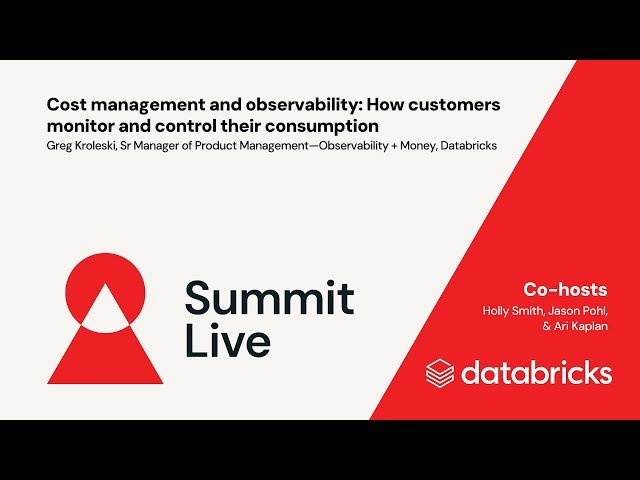 Cost management and observability: How customers monitor and control their consumption
Greg Kroleski, Sr Manager of Product Management—Observability + Money, Databricks

Summit Live

Co-hosts
Holly Smith, Jason Pohl, & Ari Kaplan

databricks